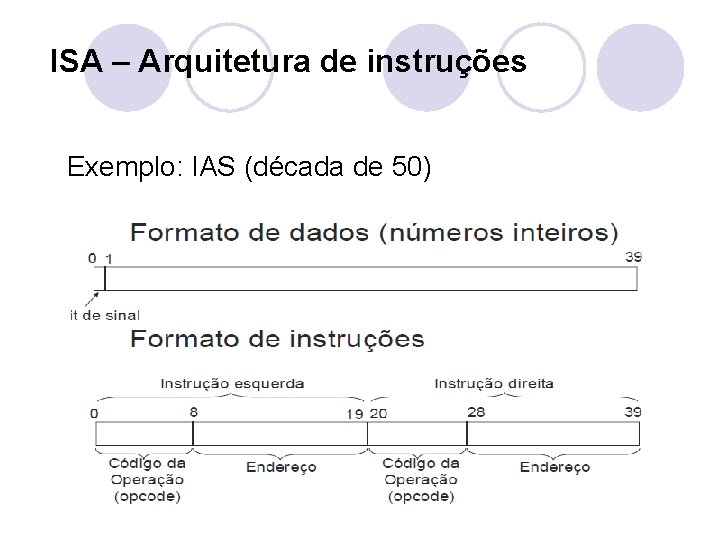 ISA – Arquitetura de instruções

Exemplo: IAS (década de 50)

Formato de dados (números inteiros)

0 1 39

it de sinal

Formato de instruções

Instrução esquerda

Instrução direita

0 8 19 20 28 39

Código da Operação (opcode)

Endereço

Código da Operação (opcode)

Endereço